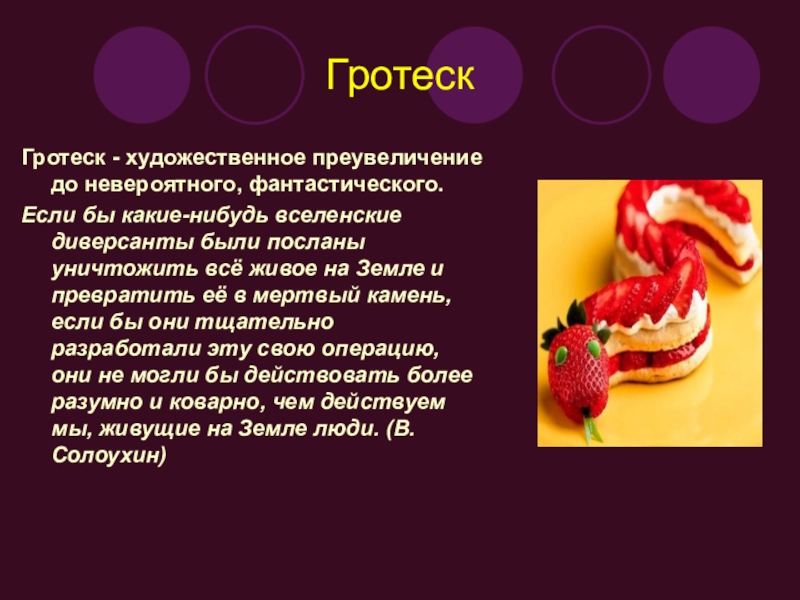 Гротеск

Гротеск - художественное преувеличение до невероятного, фантастического.

Если бы какие-нибудь вселенские диверсанты были посланы уничтожить всё живое на Земле и превратить её в мертвый камень, если бы они тщательно разработали эту свою операцию, они не могли бы действовать более разумно и коварно, чем действуем мы, живущие на Земле люди. (В. Солоухин)